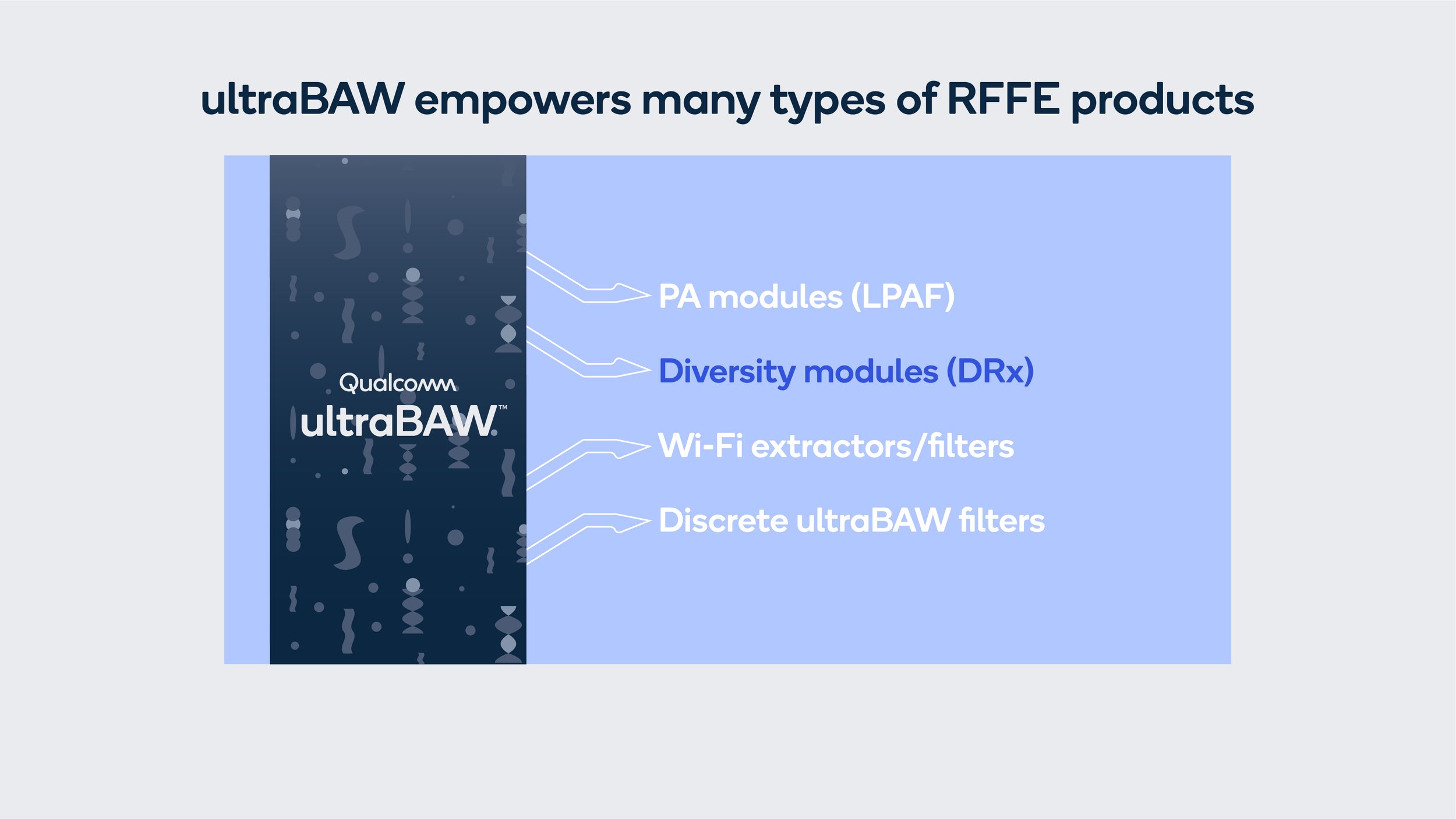 ultraBAW empowers many types of RFFE products

Qualcomm
ultraBAW™

PA modules (LPAF)

Diversity modules (DRx)

Wi-Fi extractors/filters

Discrete ultraBAW filters